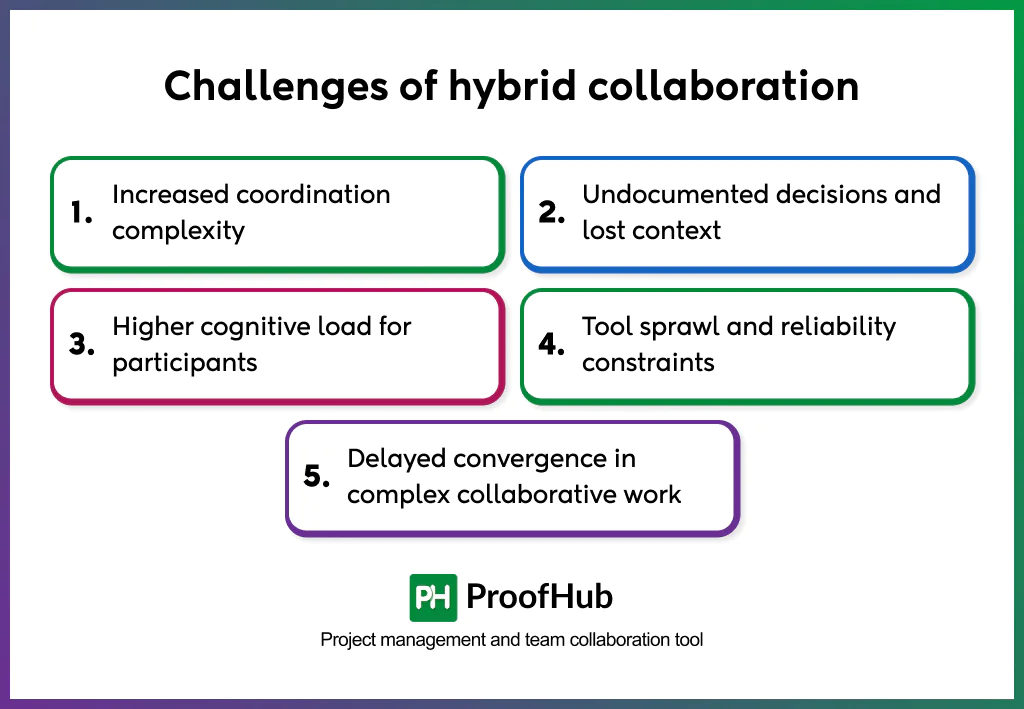 Challenges of hybrid collaboration

1. Increased coordination complexity

2. Undocumented decisions and lost context

3. Higher cognitive load for participants

4. Tool sprawl and reliability constraints

5. Delayed convergence in complex collaborative work

PH ProofHub

Project management and team collaboration tool